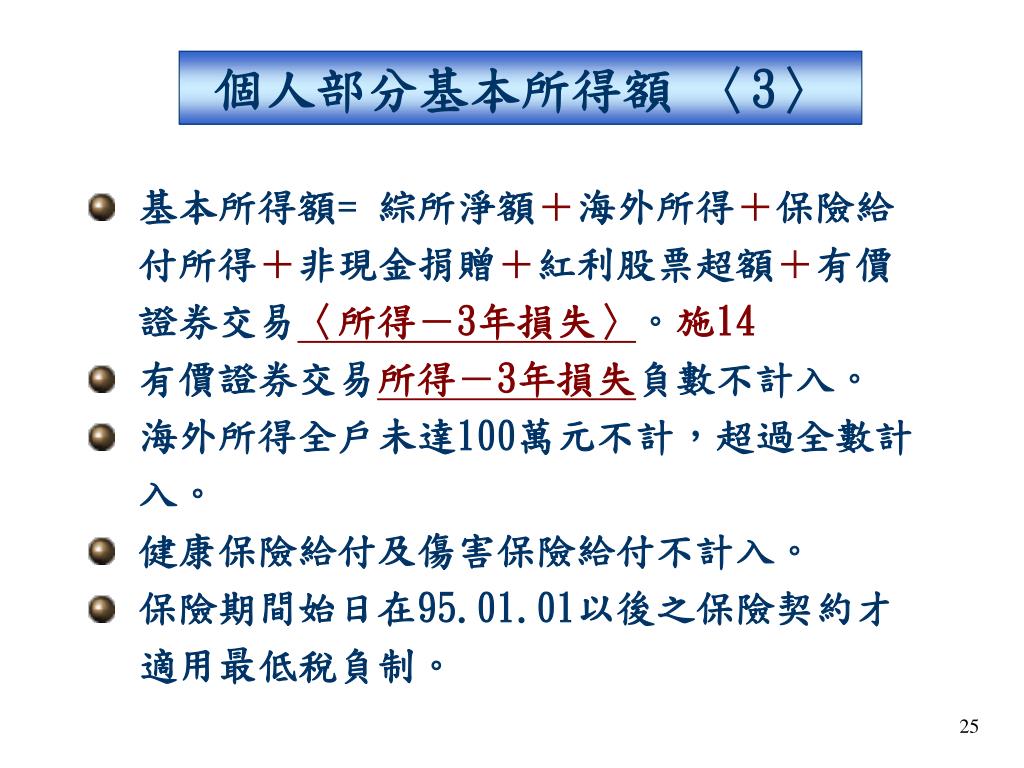 個人部分基本所得額 〈3〉

基本所得額= 綜所淨額＋海外所得＋保險給付所得＋非現金捐贈＋紅利股票超額＋有價證券交易〈所得－3年損失〉。施14

有價證券交易所得－3年損失負數不計入。

海外所得全戶未達100萬元不計，超過全數計入。

健康保險給付及傷害保險給付不計入。

保險期間始日在95.01.01以後之保險契約才適用最低稅負制。

25